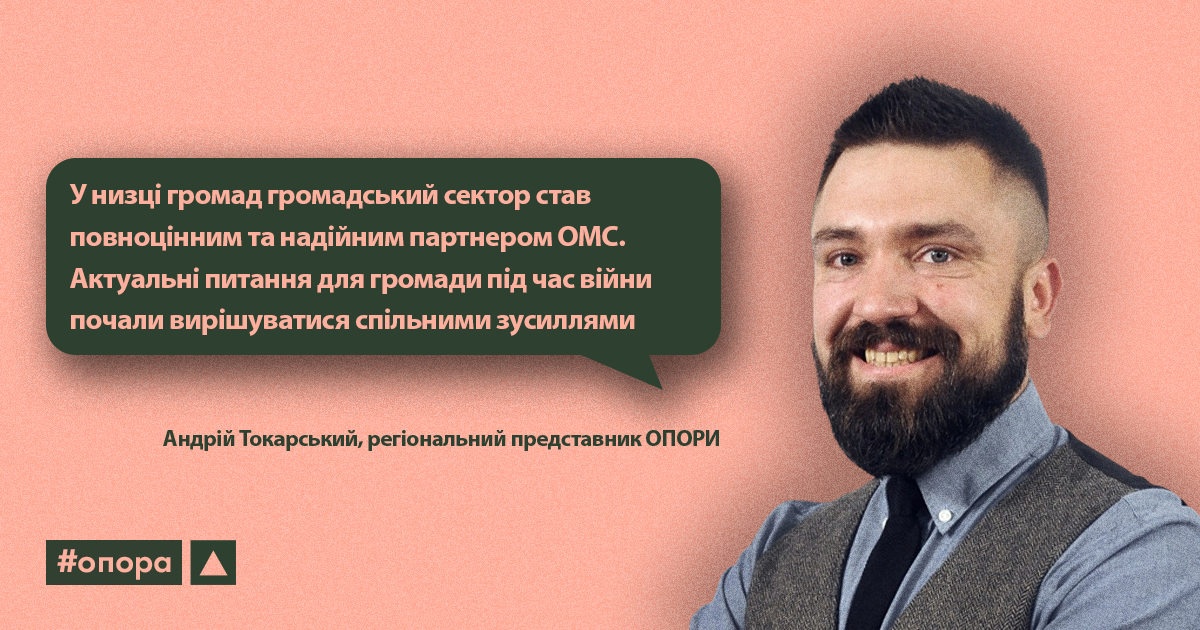 У низці громад громадський сектор став повноцінним та надійним партнером ОМС. Актуальні питання для громади під час війни почали вирішуватися спільними зусиллями

Андрій Токарський, регіональний представник ОПОРИ

#опора